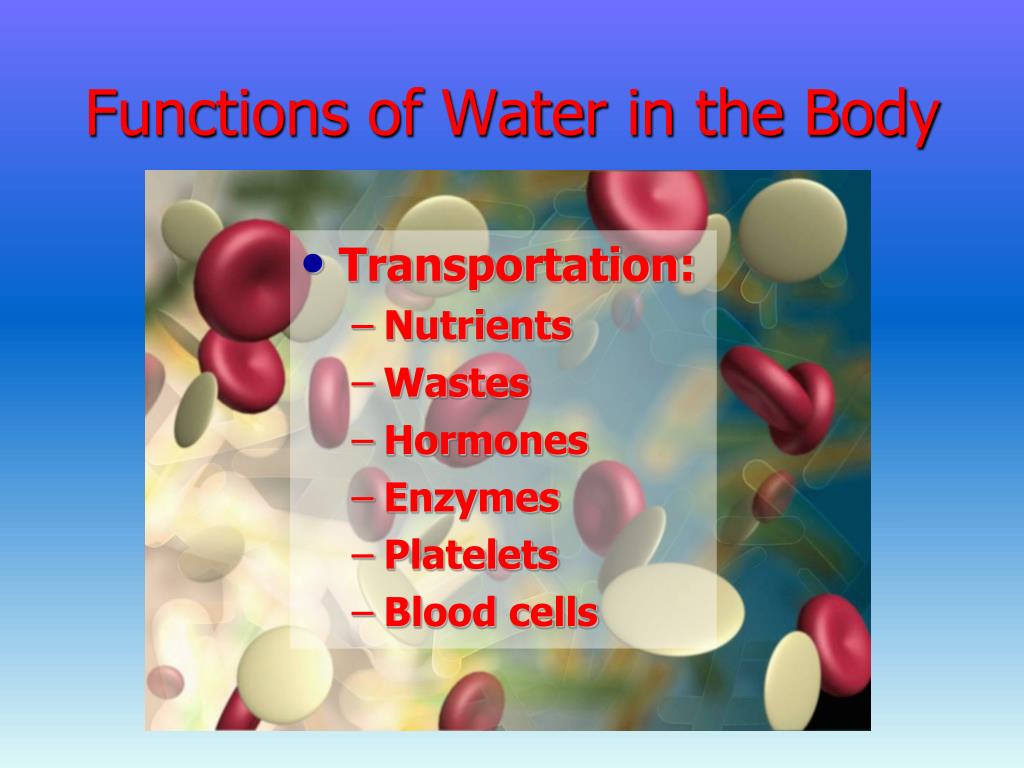 Functions of Water in the Body

• Transportation:
– Nutrients
– Wastes
– Hormones
– Enzymes
– Platelets
– Blood cells